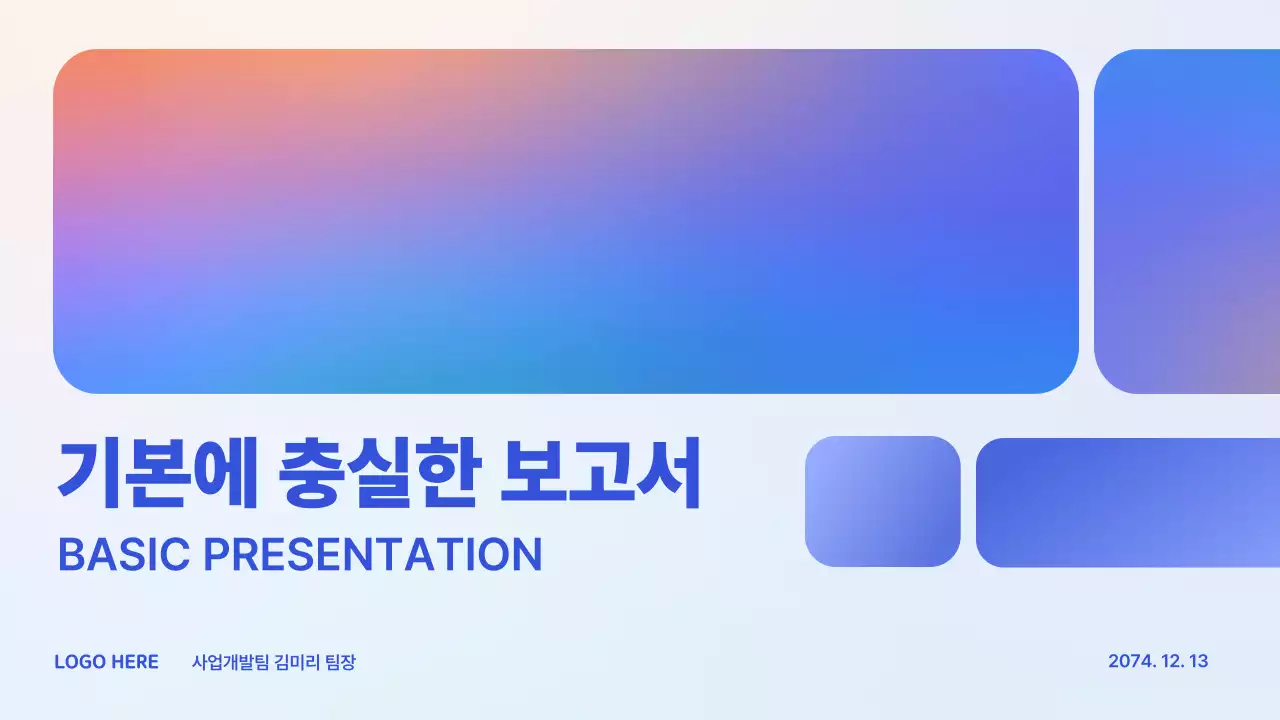 기본에 충실한 보고서
BASIC PRESENTATION

LOGO HERE 사업개발팀 김미리 팀장

2074. 12. 13